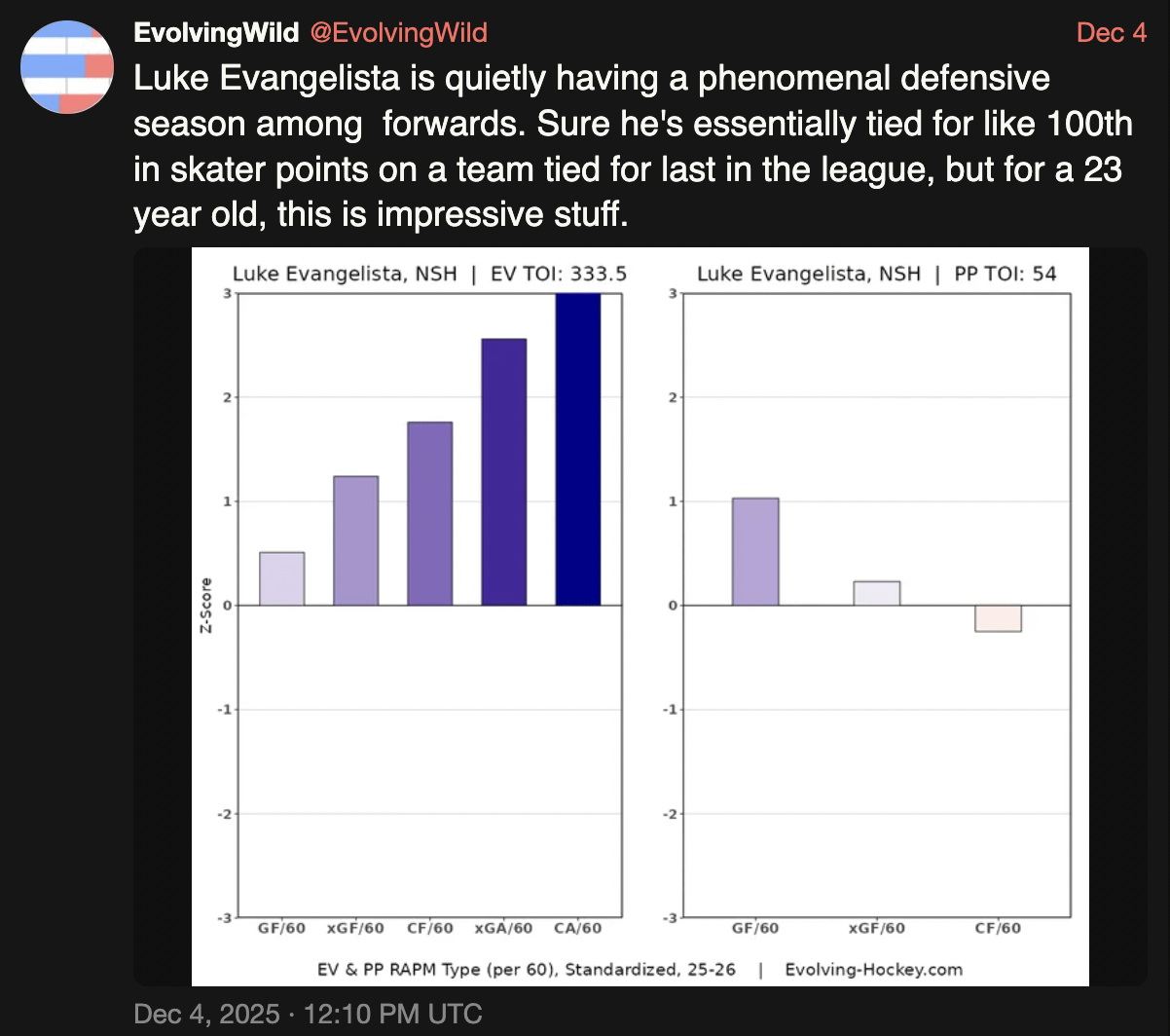 EvolvingWild @EvolvingWild Dec 4

Luke Evangelista is quietly having a phenomenal defensive season among  forwards. Sure he's essentially tied for like 100th in skater points on a team tied for last in the league, but for a 23 year old, this is impressive stuff.

Luke Evangelista, NSH | EV TOI: 333.5

3
2
1
0
-1
-2
-3

Z-Score

GF/60 xGF/60 CF/60 xGA/60 CA/60

Luke Evangelista, NSH | PP TOI: 54

3
2
1
0
-1
-2
-3

GF/60 xGF/60 CF/60

EV & PP RAPM Type (per 60), Standardized, 25-26 | Evolving-Hockey.com

Dec 4, 2025 · 12:10 PM UTC